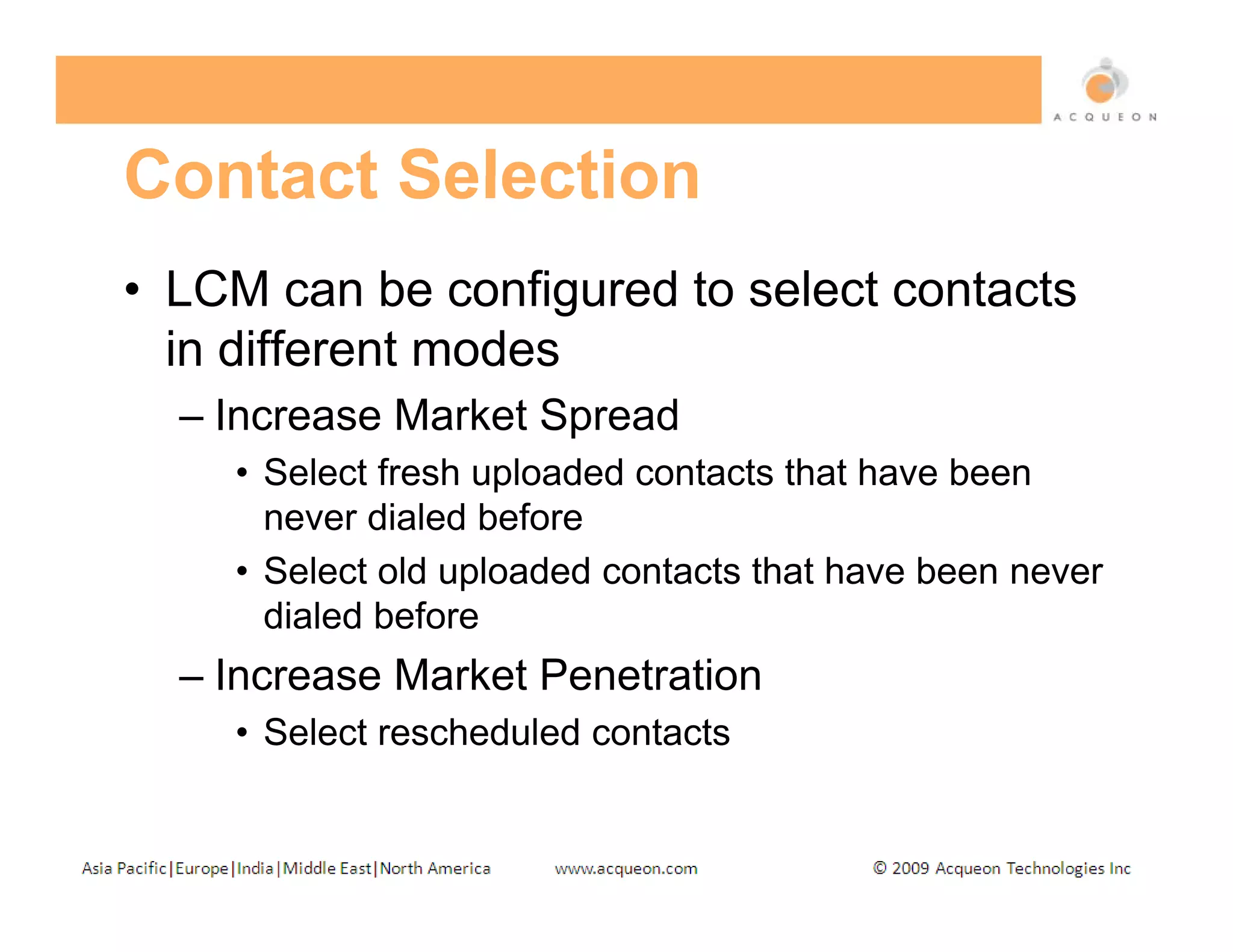 ACQUEON

Contact Selection

• LCM can be configured to select contacts in different modes

– Increase Market Spread

• Select fresh uploaded contacts that have been never dialed before

• Select old uploaded contacts that have been never dialed before

– Increase Market Penetration

• Select rescheduled contacts

Asia Pacific|Europe|India|Middle East|North America www.acqueon.com © 2009 Acqueon Technologies Inc